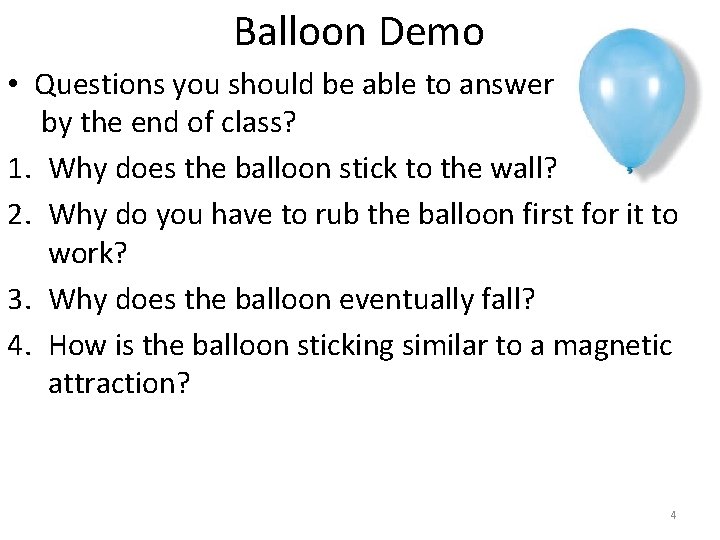 Balloon Demo

• Questions you should be able to answer by the end of class?

1. Why does the balloon stick to the wall?
2. Why do you have to rub the balloon first for it to work?
3. Why does the balloon eventually fall?
4. How is the balloon sticking similar to a magnetic attraction?

4